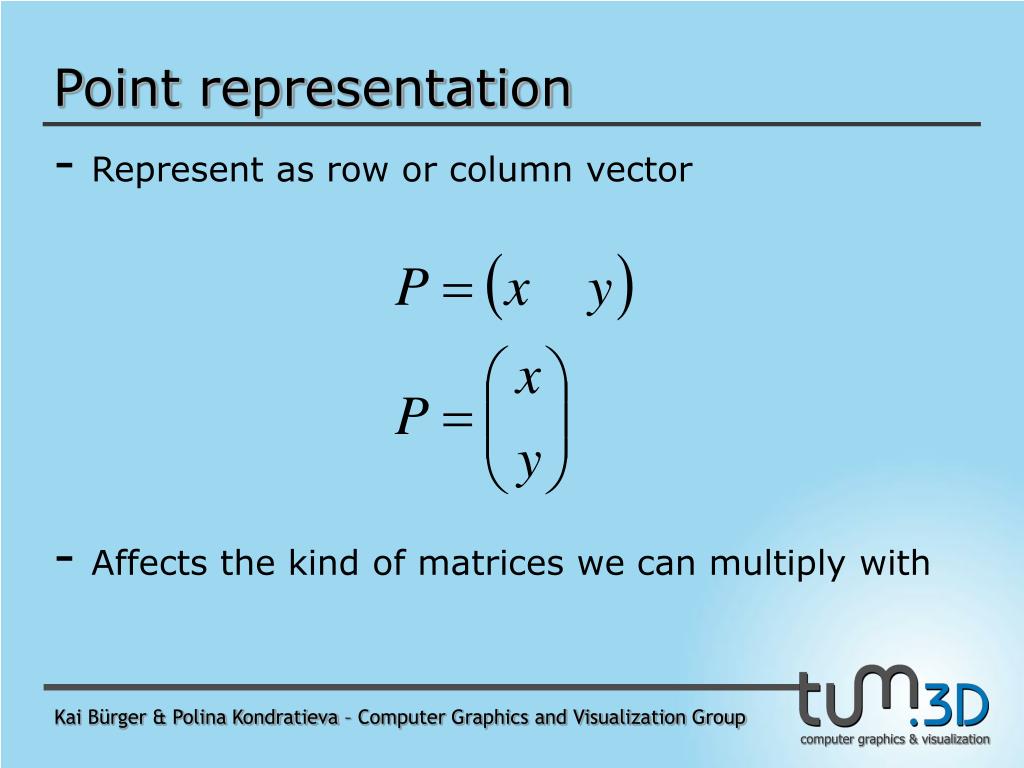 Point representation

- Represent as row or column vector

$P = \begin{pmatrix} x & y \end{pmatrix}$

$P = \begin{pmatrix} x \\ y \end{pmatrix}$

- Affects the kind of matrices we can multiply with

Kai Bürger & Polina Kondratieva – Computer Graphics and Visualization Group

tum.3D
computer graphics & visualization